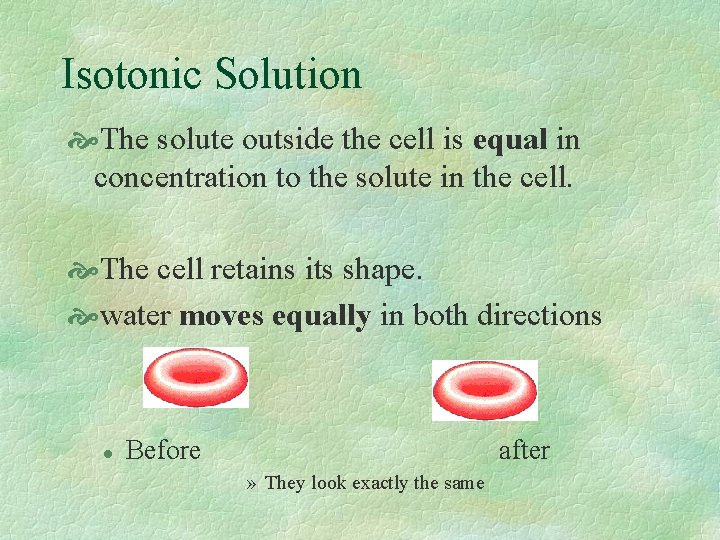 Isotonic Solution

The solute outside the cell is **equal** in concentration to the solute in the cell.

The cell retains its shape.

water **moves equally** in both directions

• Before after

» They look exactly the same